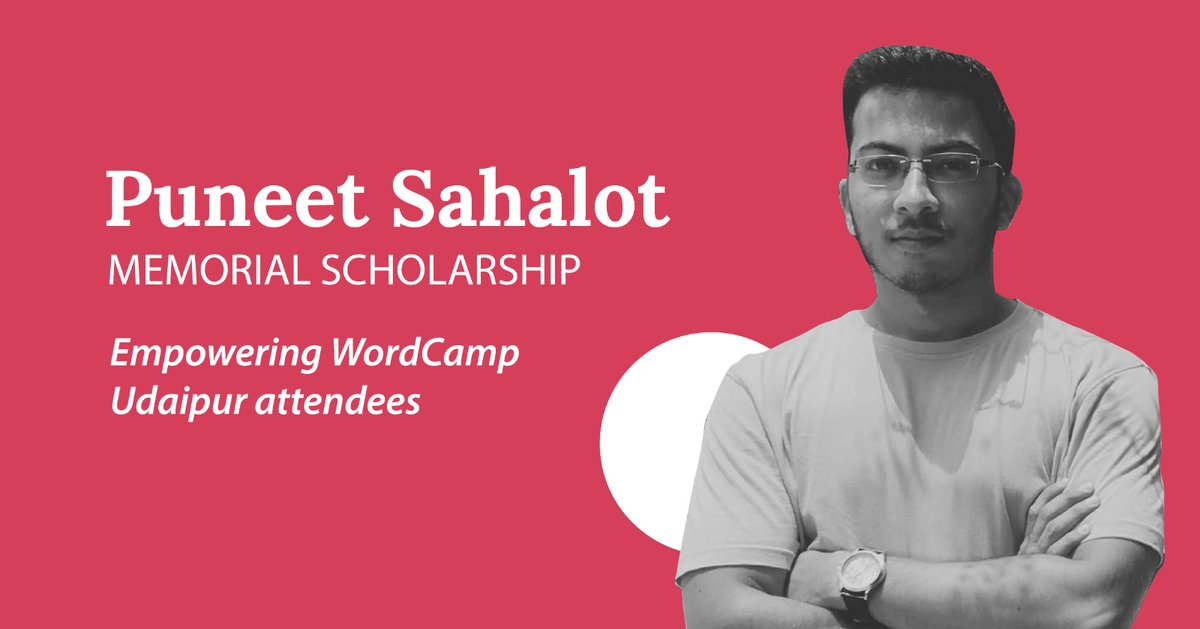 Puneet Sahalot
MEMORIAL SCHOLARSHIP

Empowering WordCamp Udaipur attendees